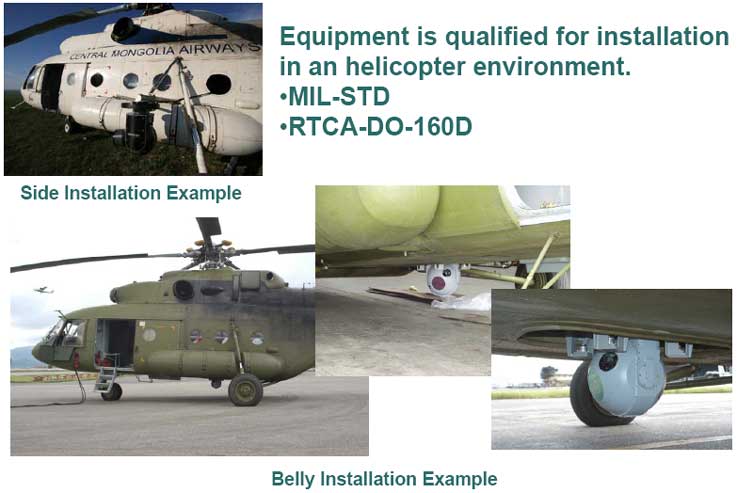 CENTRAL MONGOLIA AIRWAYS

Equipment is qualified for installation in an helicopter environment.
•MIL-STD
•RTCA-DO-160D

Side Installation Example

Belly Installation Example